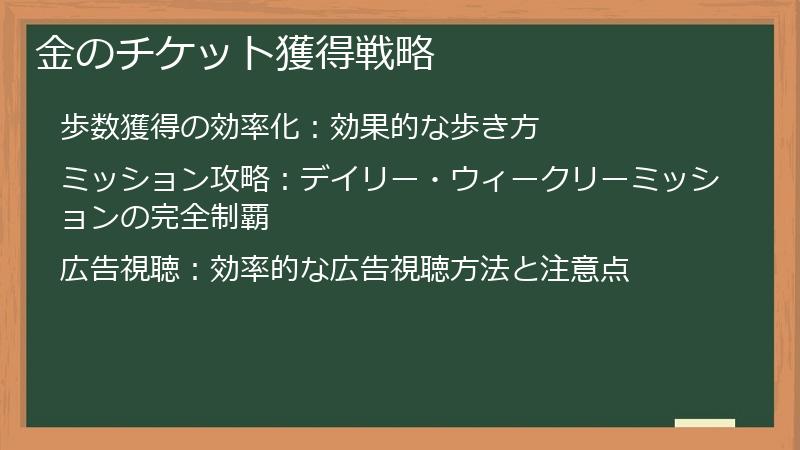 金のチケット獲得戦略

歩数獲得の効率化：効果的な歩き方

ミッション攻略：デイリー・ウィークリーミッションの完全制覇

広告視聴：効率的な広告視聴方法と注意点